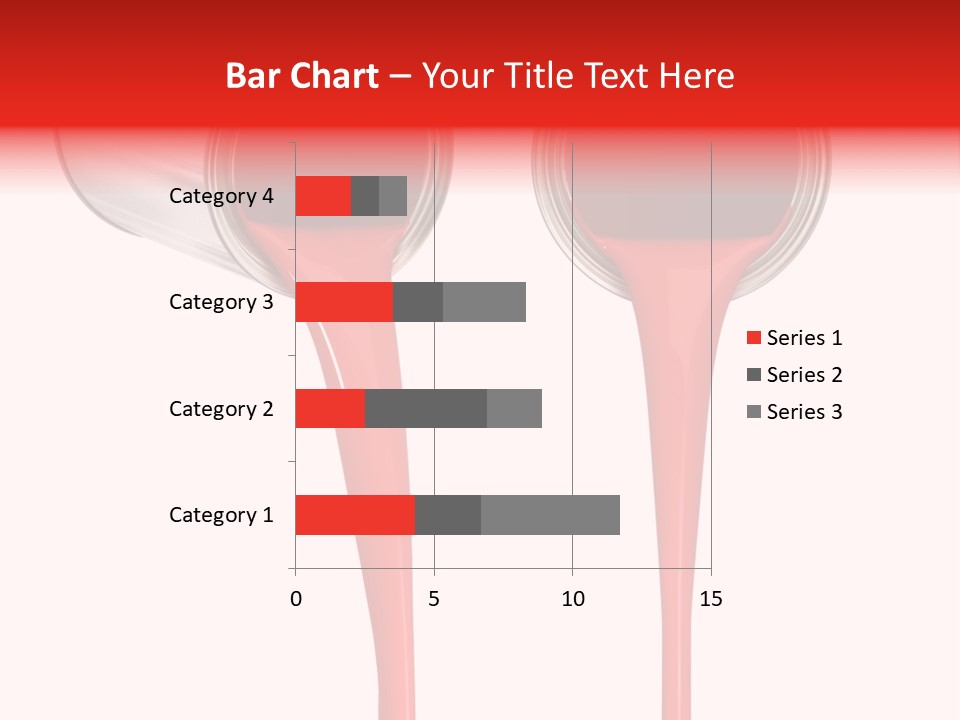 Bar Chart – Your Title Text Here

Category 4
Category 3
Category 2
Category 1

0
5
10
15

Series 1
Series 2
Series 3